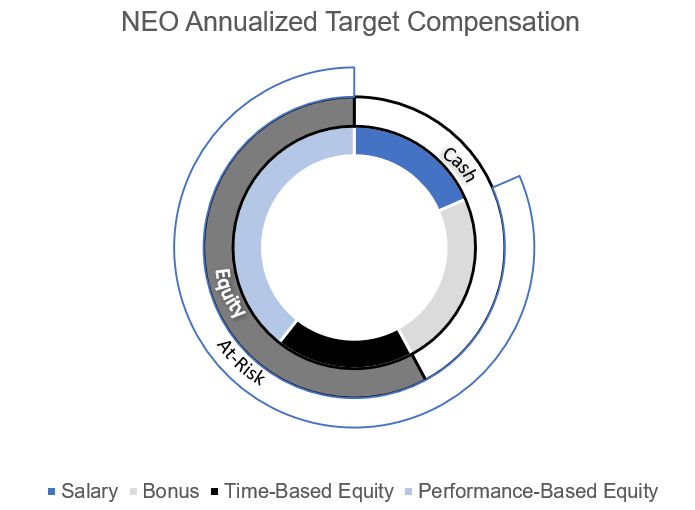 NEO Annualized Target Compensation

Cash

Equity

At-Risk

Salary Bonus Time-Based Equity Performance-Based Equity